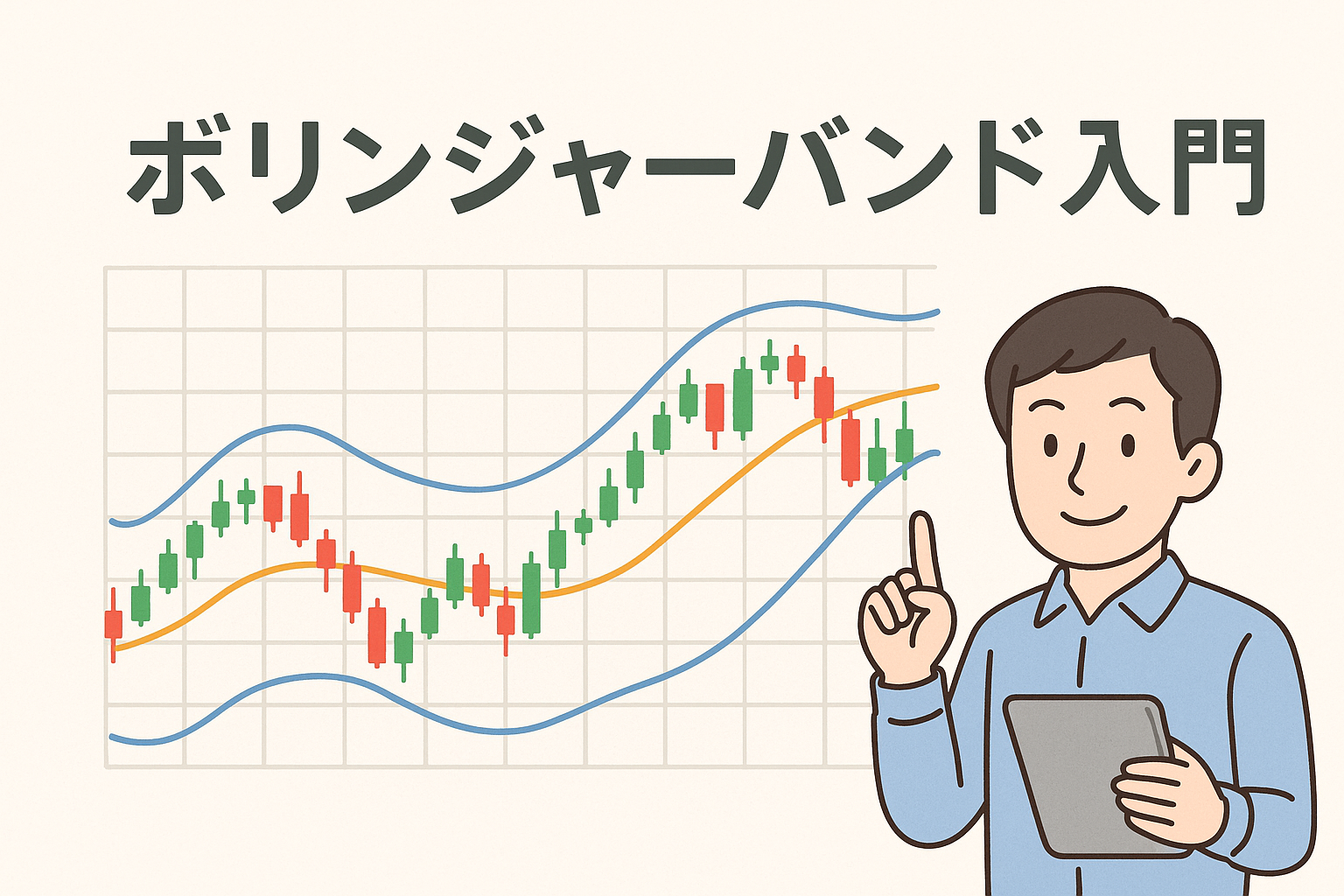 ボリンジャーバンド入門